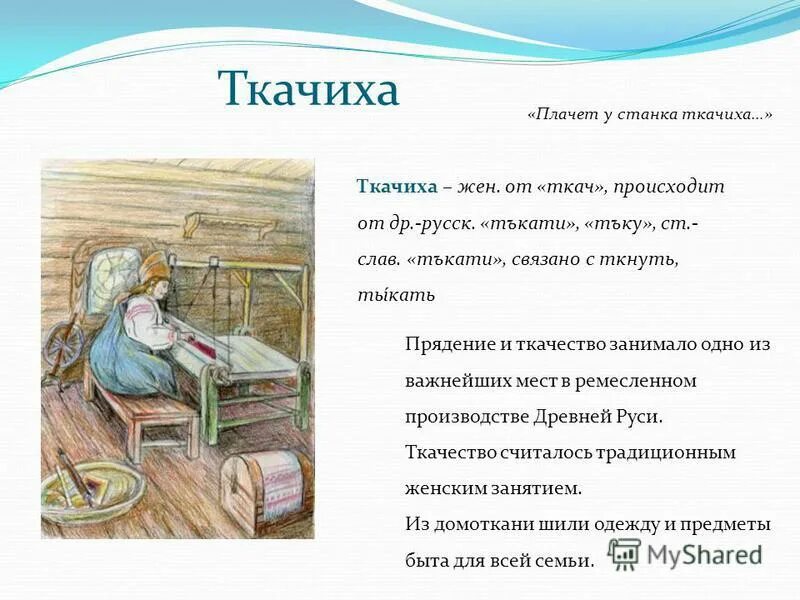 Ткачиха

«Плачет у станка ткачиха...»

Ткачиха – жен. от «ткач», происходит от др.-русск. «тъкати», «тъку», ст.-слав. «тъкати», связано с ткнуть, ты́кать

Прядение и ткачество занимало одно из важнейших мест в ремесленном производстве Древней Руси.
Ткачество считалось традиционным женским занятием.
Из домоткани шили одежду и предметы быта для всей семьи.

MyShared